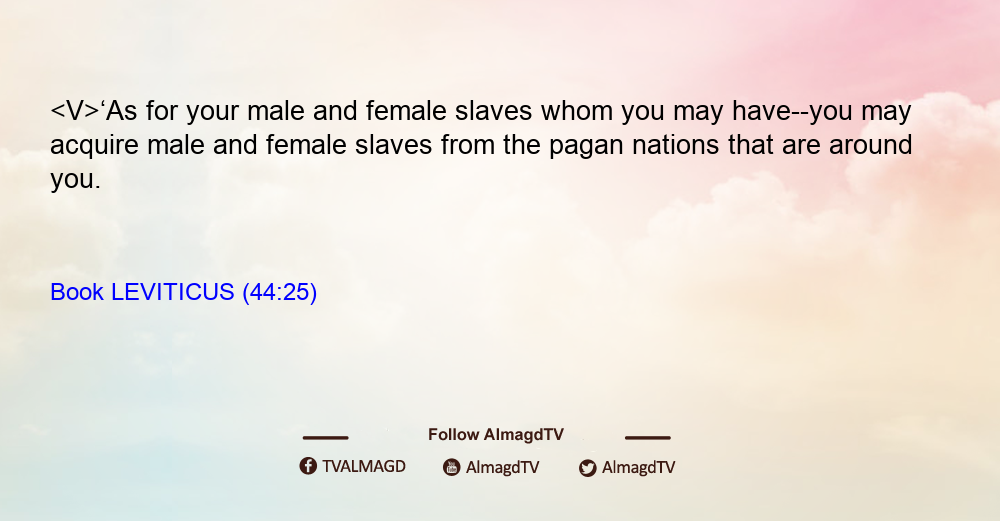 <V>‘As for your male and female slaves whom you may have--you may acquire male and female slaves from the pagan nations that are around you.

Book LEVITICUS (44:25)

Follow AlmagdTV

TVALMAGD AlmagdTV AlmagdTV